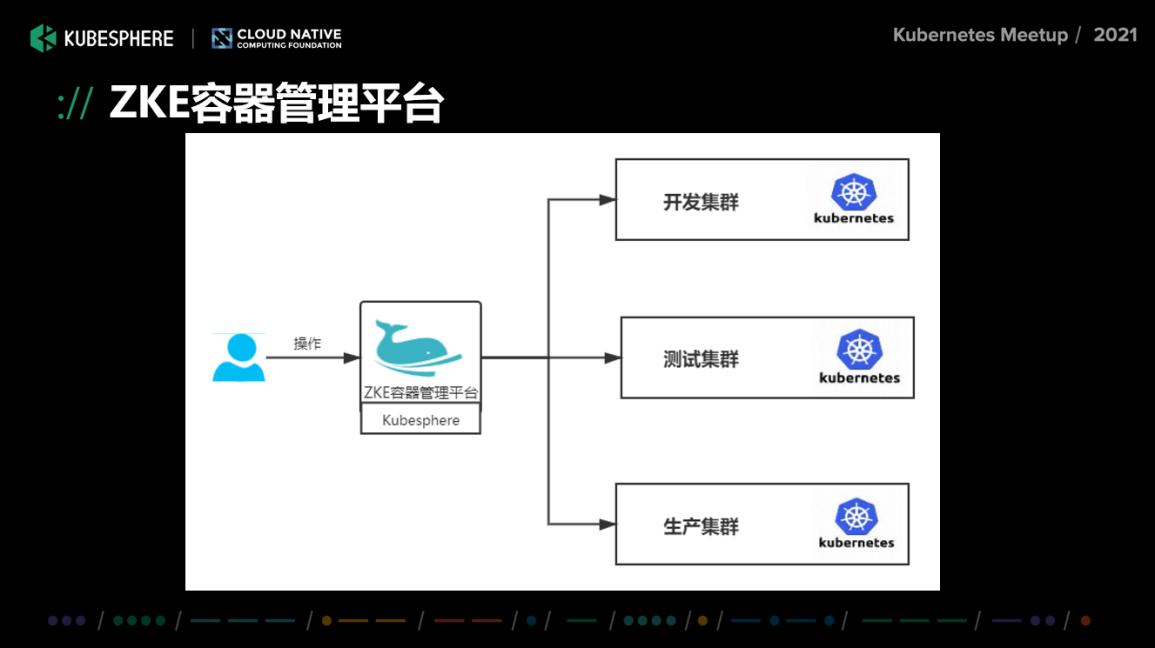 KUBESPHERE | CLOUD NATIVE COMPUTING FOUNDATION

Kubernetes Meetup / 2021

:// ZKE容器管理平台

操作

ZKE容器管理平台

Kubesphere

开发集群

kubernetes

测试集群

kubernetes

生产集群

kubernetes